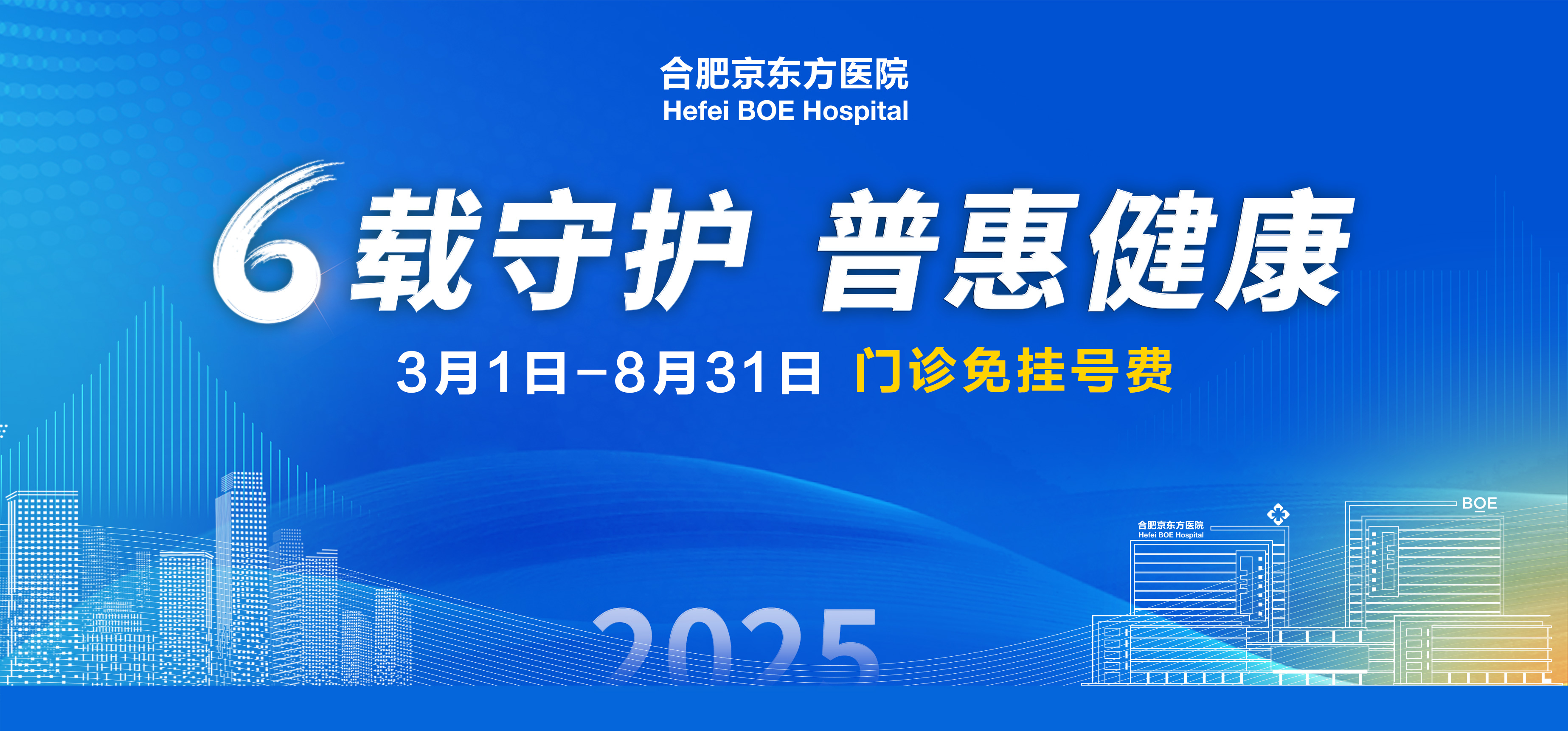 合肥京东方医院
Hefei BOE Hospital

6载守护 普惠健康

3月1日-8月31日 门诊免挂号费

合肥京东方医院
Hefei BOE Hospital

BOE

2025